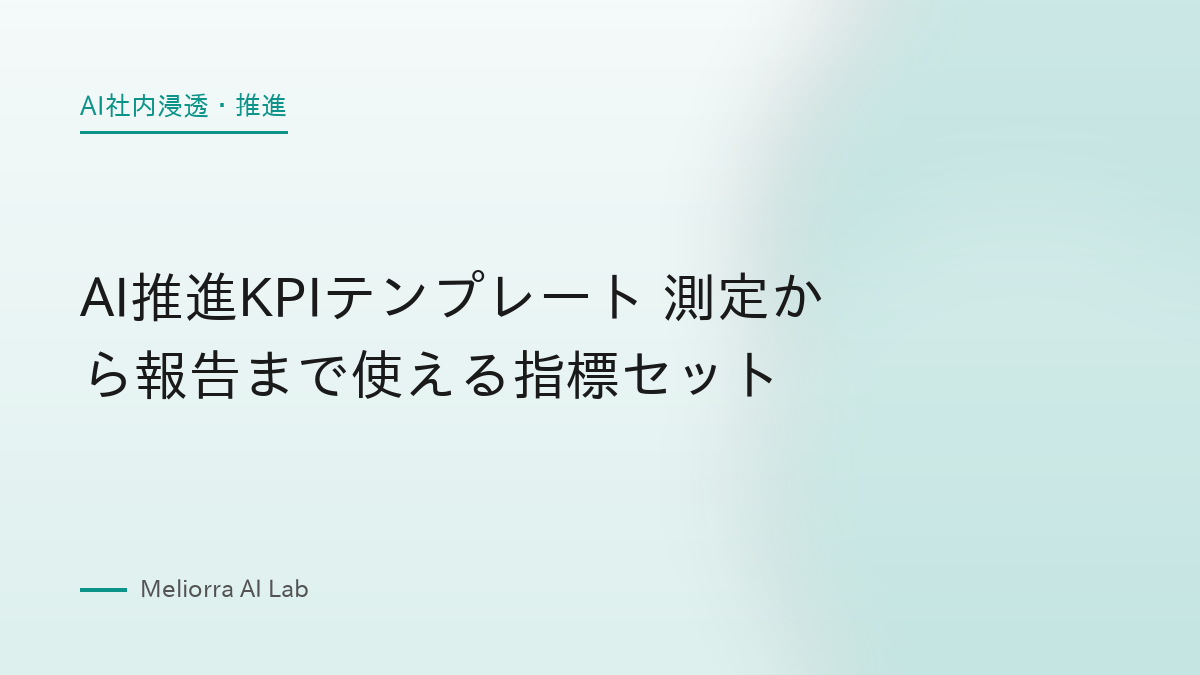 AI社内浸透・推進

AI推進KPIテンプレート 測定から報告まで使える指標セット

Meliorra AI Lab